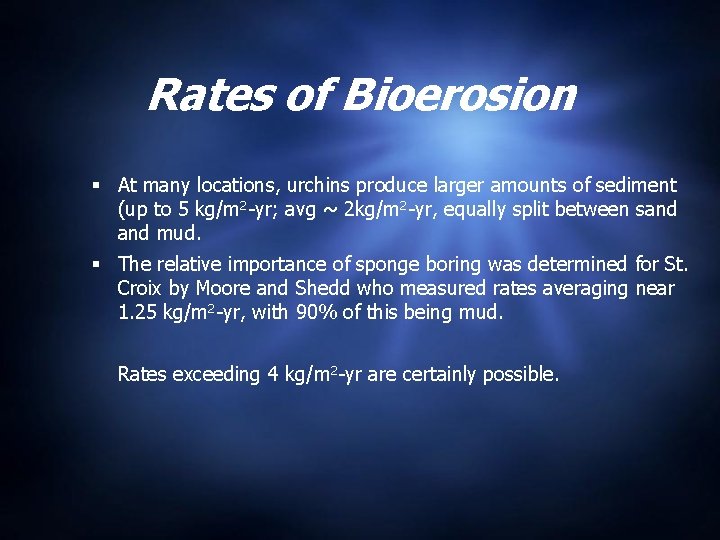 Rates of Bioerosion

▪ At many locations, urchins produce larger amounts of sediment (up to 5 kg/m$^2$-yr; avg ~ 2kg/m$^2$-yr, equally split between sand and mud.

▪ The relative importance of sponge boring was determined for St. Croix by Moore and Shedd who measured rates averaging near 1.25 kg/m$^2$-yr, with 90% of this being mud.

Rates exceeding 4 kg/m$^2$-yr are certainly possible.